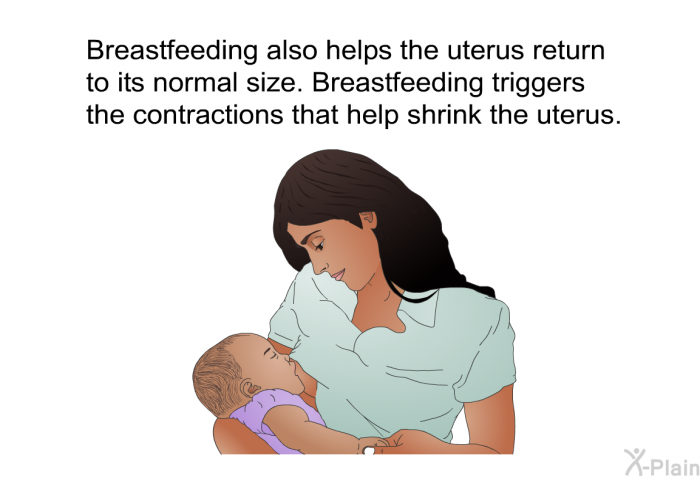 Breastfeeding also helps the uterus return to its normal size. Breastfeeding triggers the contractions that help shrink the uterus.

X-Plain